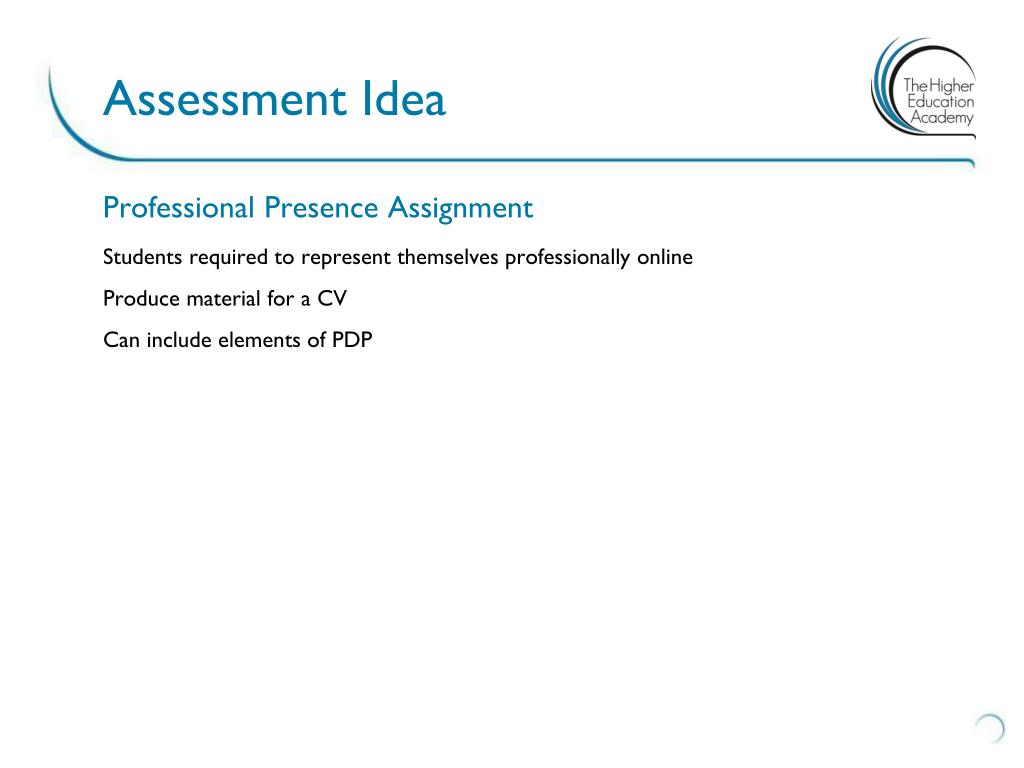 Assessment Idea

The Higher Education Academy

Professional Presence Assignment

Students required to represent themselves professionally online

Produce material for a CV

Can include elements of PDP